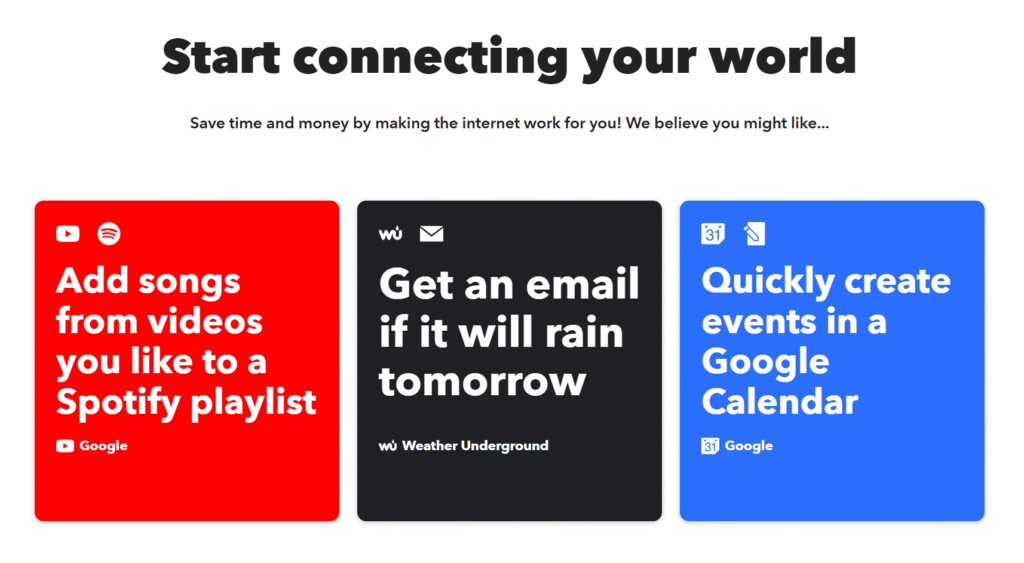 Start connecting your world

Save time and money by making the internet work for you! We believe you might like...

Add songs from videos you like to a Spotify playlist

Google

wu

Get an email if it will rain tomorrow

wu Weather Underground

31

Quickly create events in a Google Calendar

31 Google